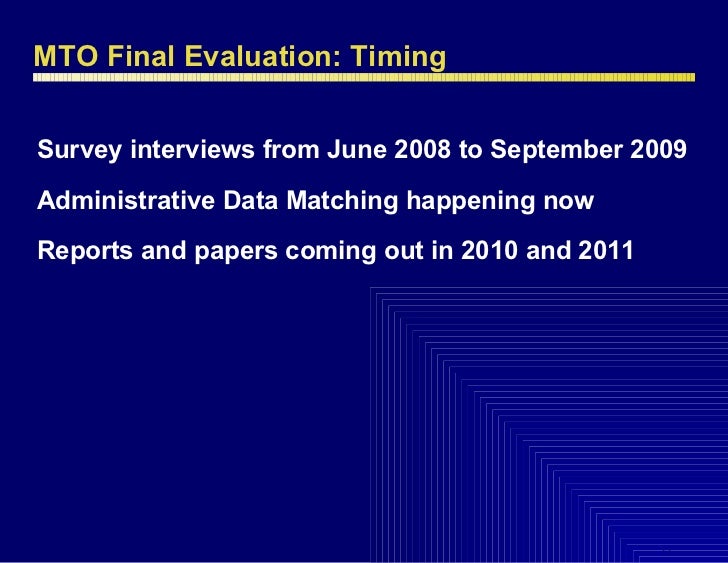 MTO Final Evaluation: Timing

Survey interviews from June 2008 to September 2009

Administrative Data Matching happening now

Reports and papers coming out in 2010 and 2011